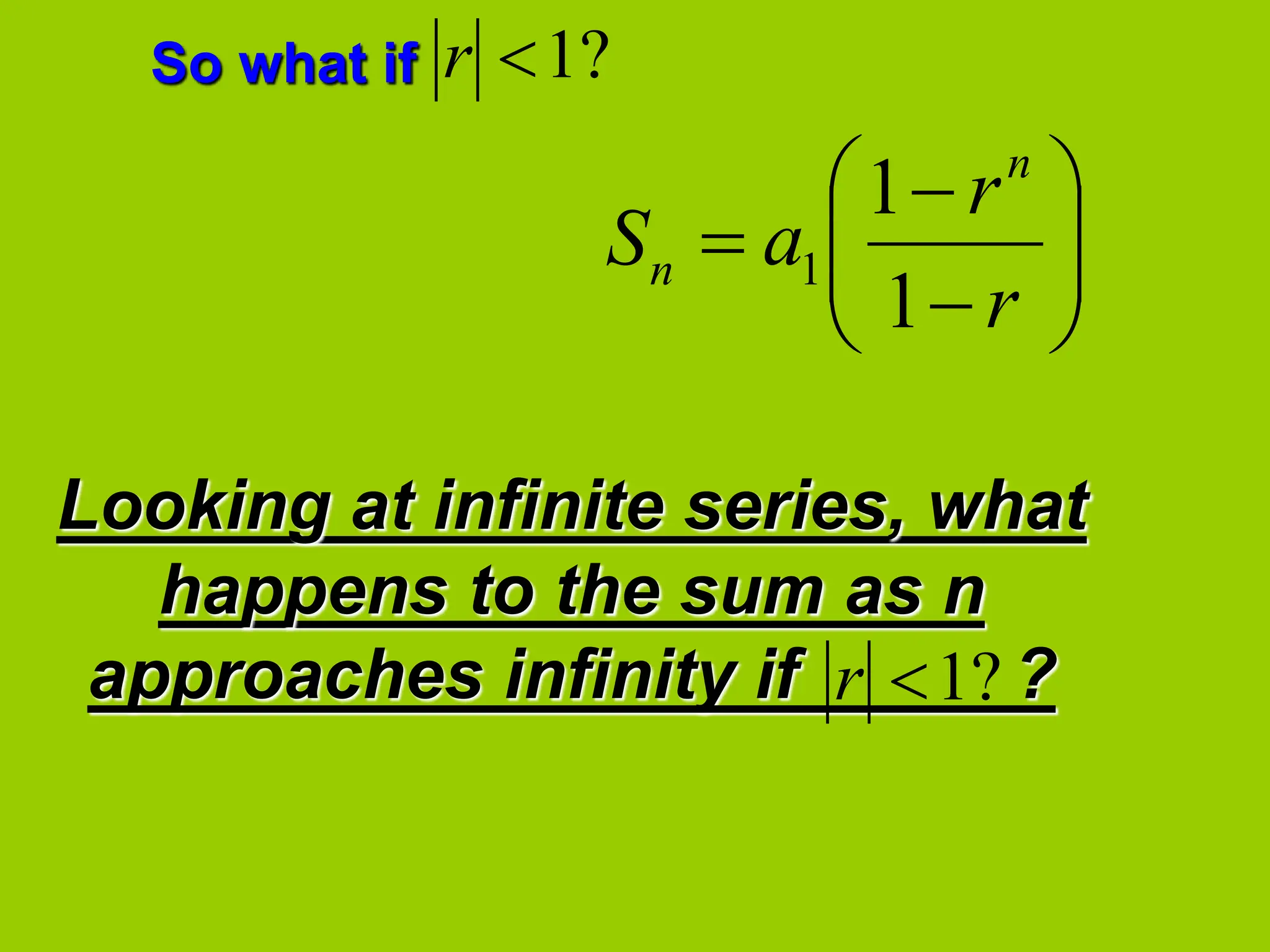 So what if $|r| < 1?$

$S_n = a_1\left(\frac{1-r^n}{1-r}\right)$

Looking at infinite series, what happens to the sum as n approaches infinity if $|r| < 1?$ ?